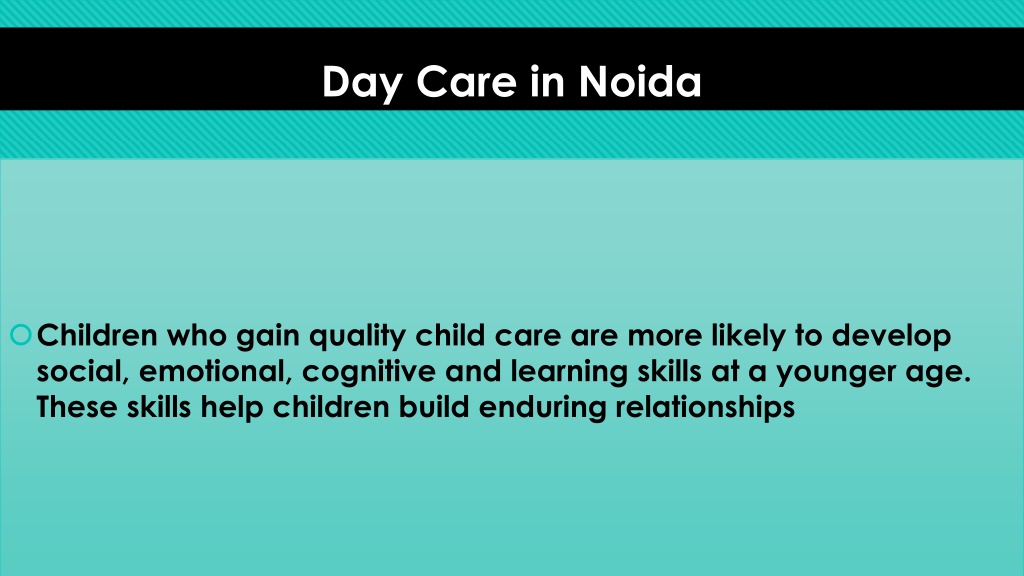 Day Care in Noida

Children who gain quality child care are more likely to develop social, emotional, cognitive and learning skills at a younger age. These skills help children build enduring relationships